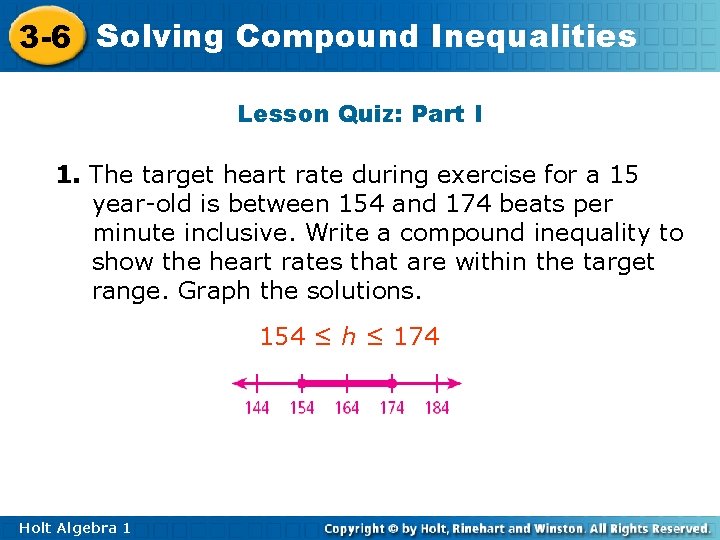 3-6 Solving Compound Inequalities

Lesson Quiz: Part I

1. The target heart rate during exercise for a 15 year-old is between 154 and 174 beats per minute inclusive. Write a compound inequality to show the heart rates that are within the target range. Graph the solutions.

$154 \leq h \leq 174$

144 154 164 174 184

Holt Algebra 1

Copyright © by Holt, Rinehart and Winston. All Rights Reserved.